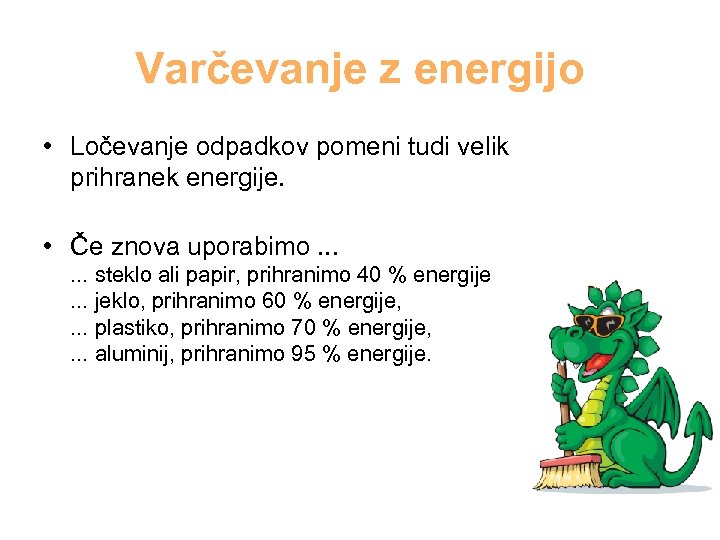 Varčevanje z energijo

• Ločevanje odpadkov pomeni tudi velik prihranek energije.

• Če znova uporabimo ...
... steklo ali papir, prihranimo 40 % energije
... jeklo, prihranimo 60 % energije,
... plastiko, prihranimo 70 % energije,
... aluminij, prihranimo 95 % energije.